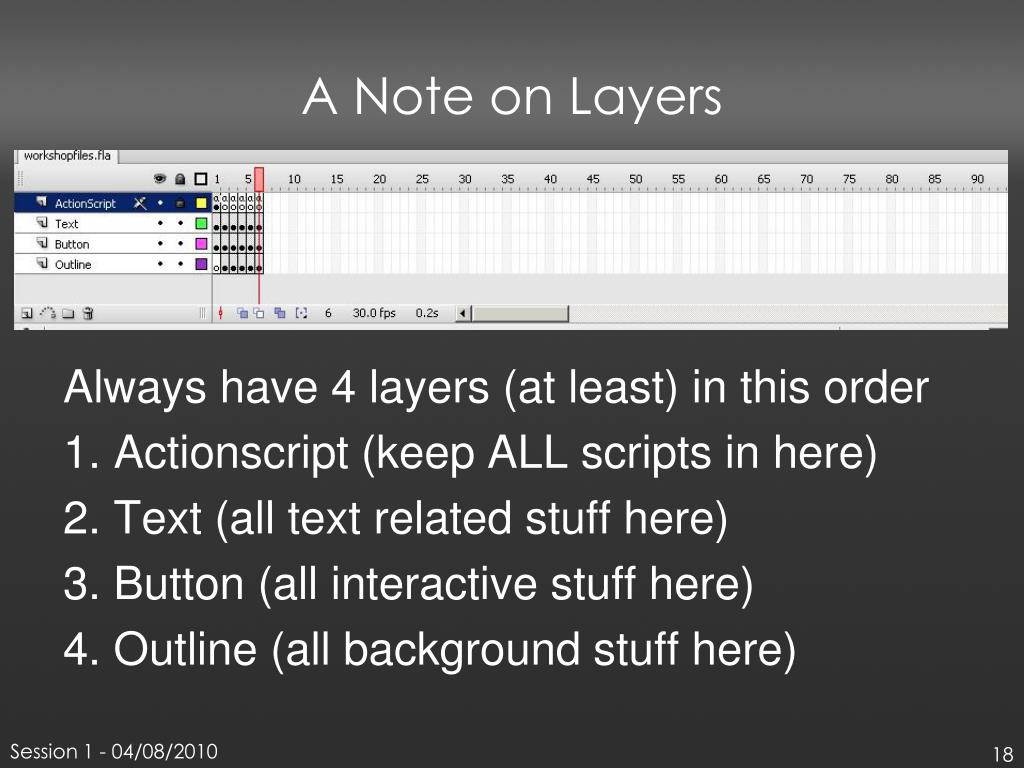 A Note on Layers

workshopfiles.fla

1 5 10 15 20 25 30 35 40 45 50 55 60 65 70 75 80 85 90

ActionScript

Text

Button

Outline

6 30.0 fps 0.2s

Always have 4 layers (at least) in this order

1. Actionscript (keep ALL scripts in here)

2. Text (all text related stuff here)

3. Button (all interactive stuff here)

4. Outline (all background stuff here)

Session 1 - 04/08/2010

18